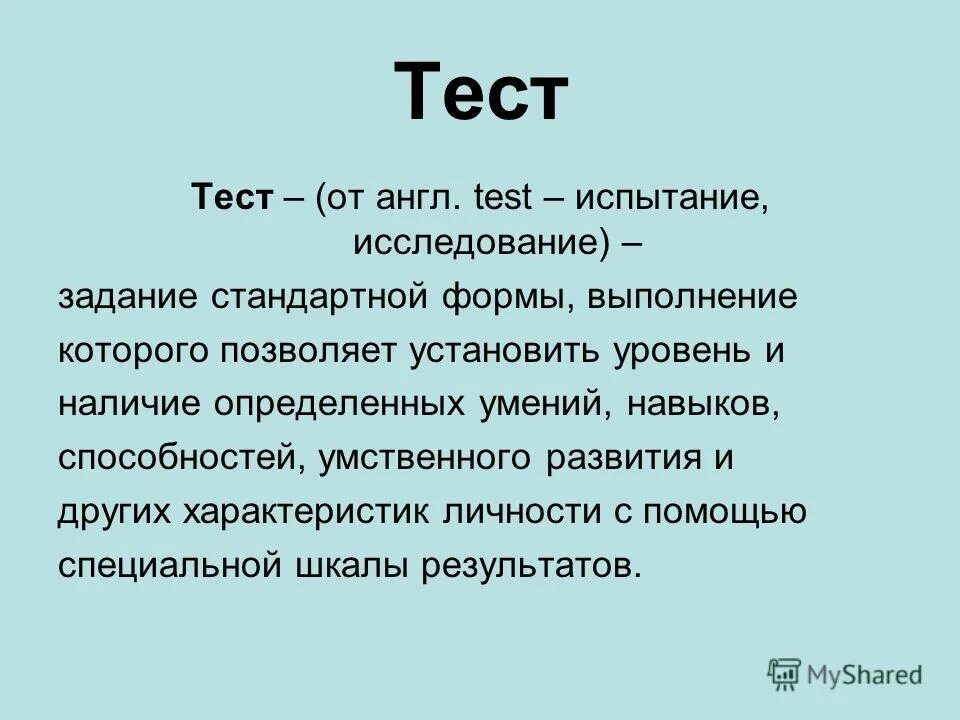 Тест

Тест – (от англ. test – испытание, исследование) –

задание стандартной формы, выполнение которого позволяет установить уровень и наличие определенных умений, навыков, способностей, умственного развития и других характеристик личности с помощью специальной шкалы результатов.

MyShared